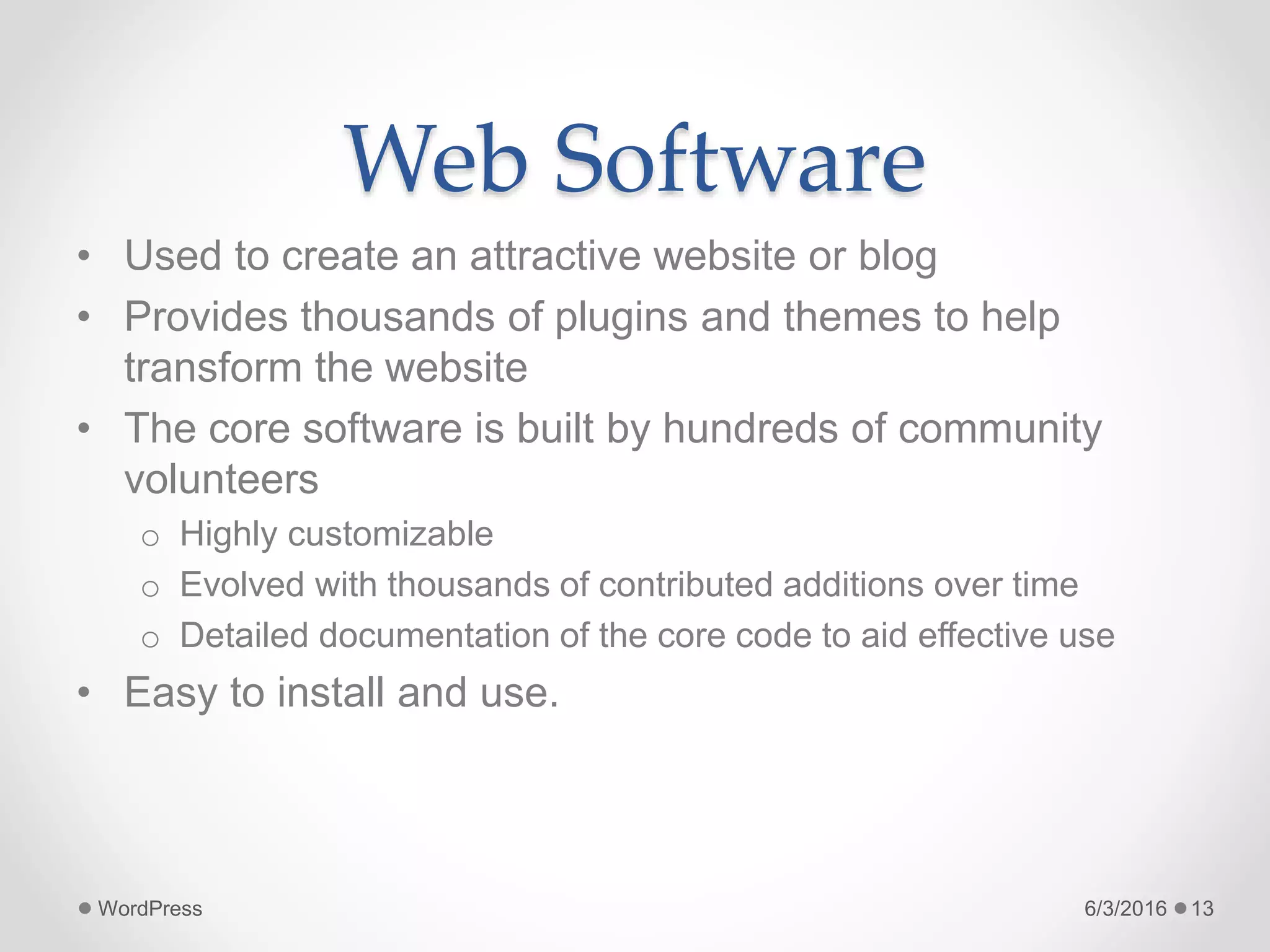 Web Software

• Used to create an attractive website or blog
• Provides thousands of plugins and themes to help transform the website
• The core software is built by hundreds of community volunteers
  o Highly customizable
  o Evolved with thousands of contributed additions over time
  o Detailed documentation of the core code to aid effective use
• Easy to install and use.

WordPress

6/3/2016 13